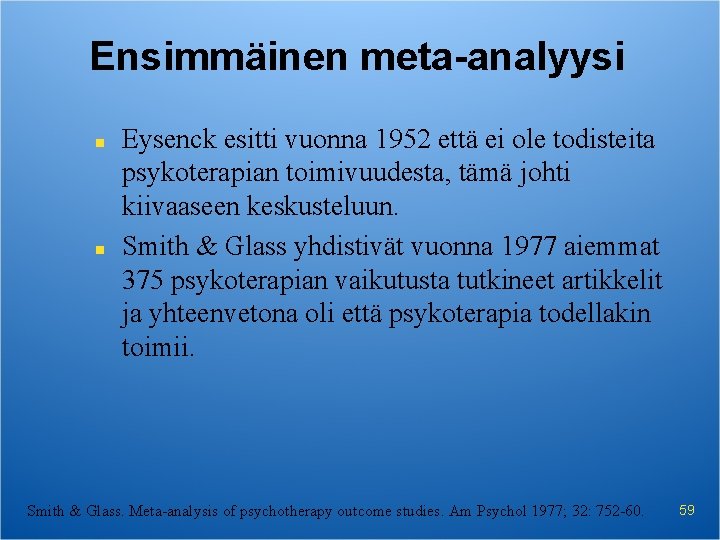 Ensimmäinen meta-analyysi

- Eysenck esitti vuonna 1952 että ei ole todisteita psykoterapian toimivuudesta, tämä johti kiivaaseen keskusteluun.
- Smith & Glass yhdistivät vuonna 1977 aiemmat 375 psykoterapian vaikutusta tutkineet artikkelit ja yhteenvetona oli että psykoterapia todellakin toimii.

Smith & Glass. Meta-analysis of psychotherapy outcome studies. Am Psychol 1977; 32: 752-60.

59